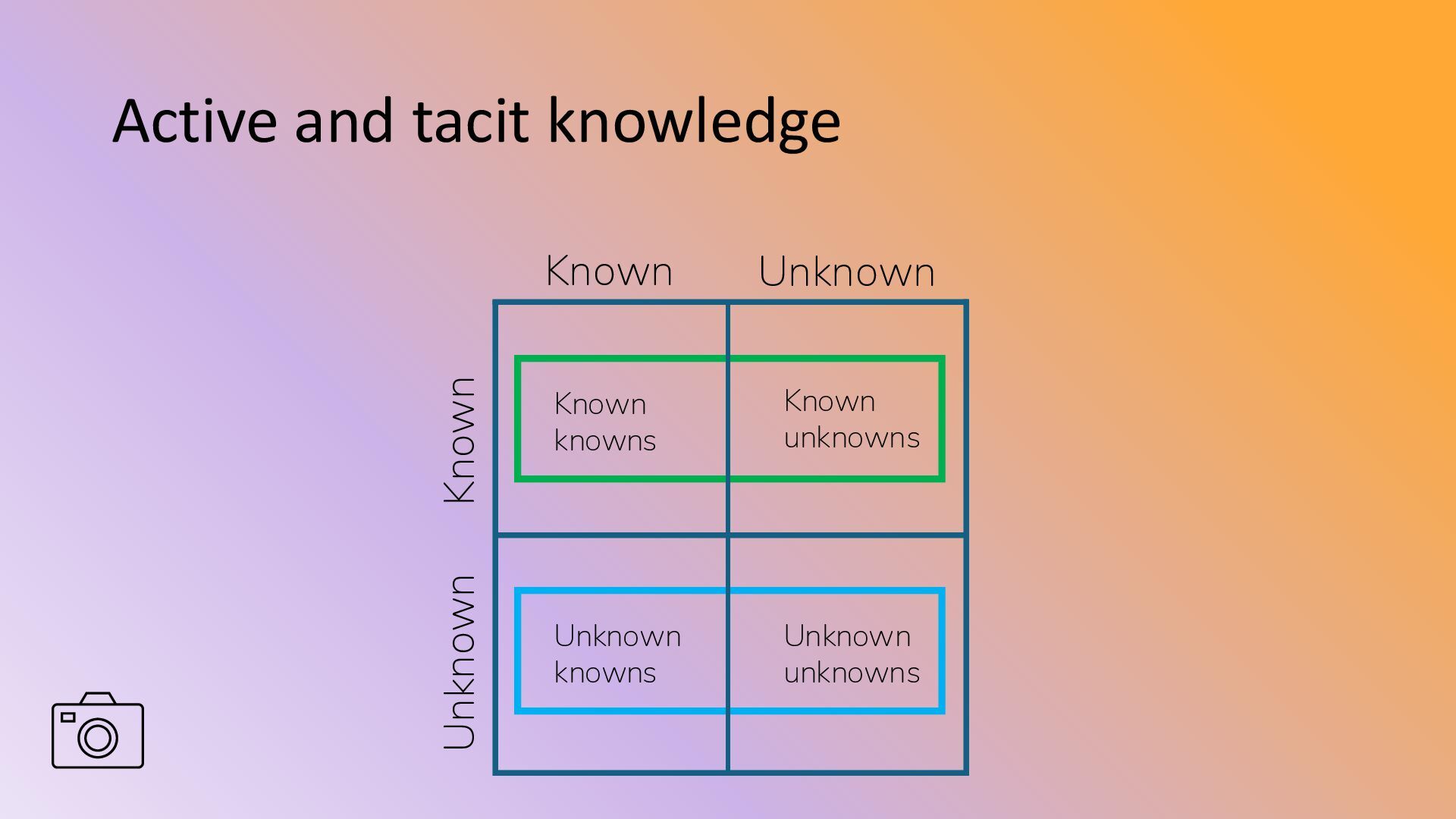 Active and tacit knowledge

|  | Known | Unknown |
|---|---|---|
| Known | Known knowns | Known unknowns |
| Unknown | Unknown knowns | Unknown unknowns |